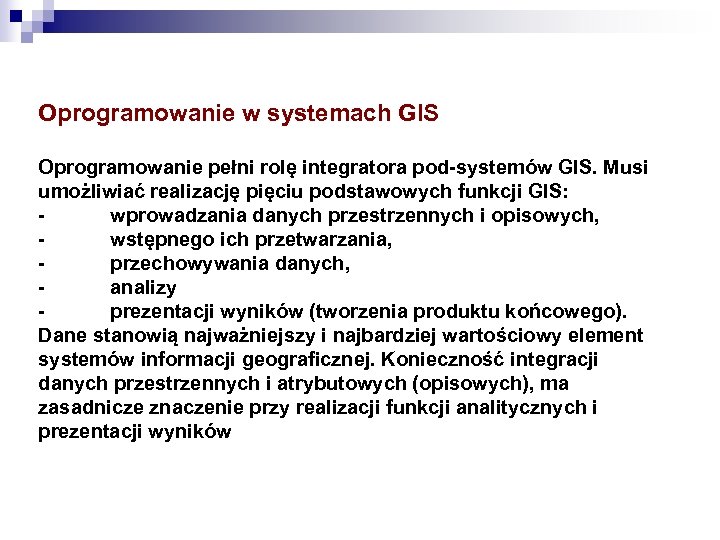 Oprogramowanie w systemach GIS

Oprogramowanie pełni rolę integratora pod-systemów GIS. Musi umożliwiać realizację pięciu podstawowych funkcji GIS:
- wprowadzania danych przestrzennych i opisowych,
- wstępnego ich przetwarzania,
- przechowywania danych,
- analizy
- prezentacji wyników (tworzenia produktu końcowego).
Dane stanowią najważniejszy i najbardziej wartościowy element systemów informacji geograficznej. Konieczność integracji danych przestrzennych i atrybutowych (opisowych), ma zasadnicze znaczenie przy realizacji funkcji analitycznych i prezentacji wyników